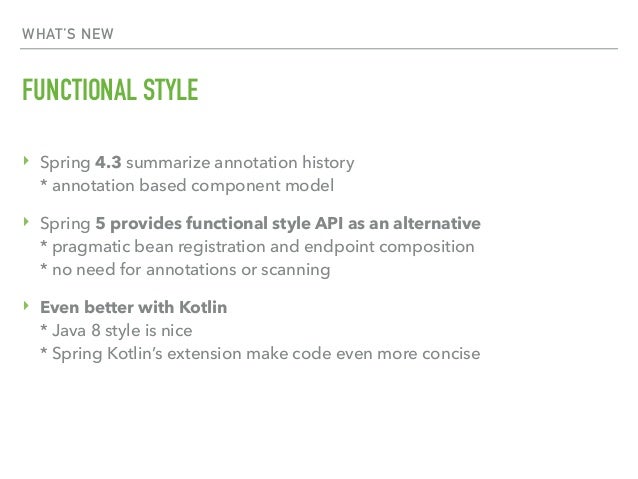 WHAT'S NEW

FUNCTIONAL STYLE

‣ Spring 4.3 summarize annotation history
* annotation based component model

‣ Spring 5 provides functional style API as an alternative
* pragmatic bean registration and endpoint composition
* no need for annotations or scanning

‣ Even better with Kotlin
* Java 8 style is nice
* Spring Kotlin's extension make code even more concise